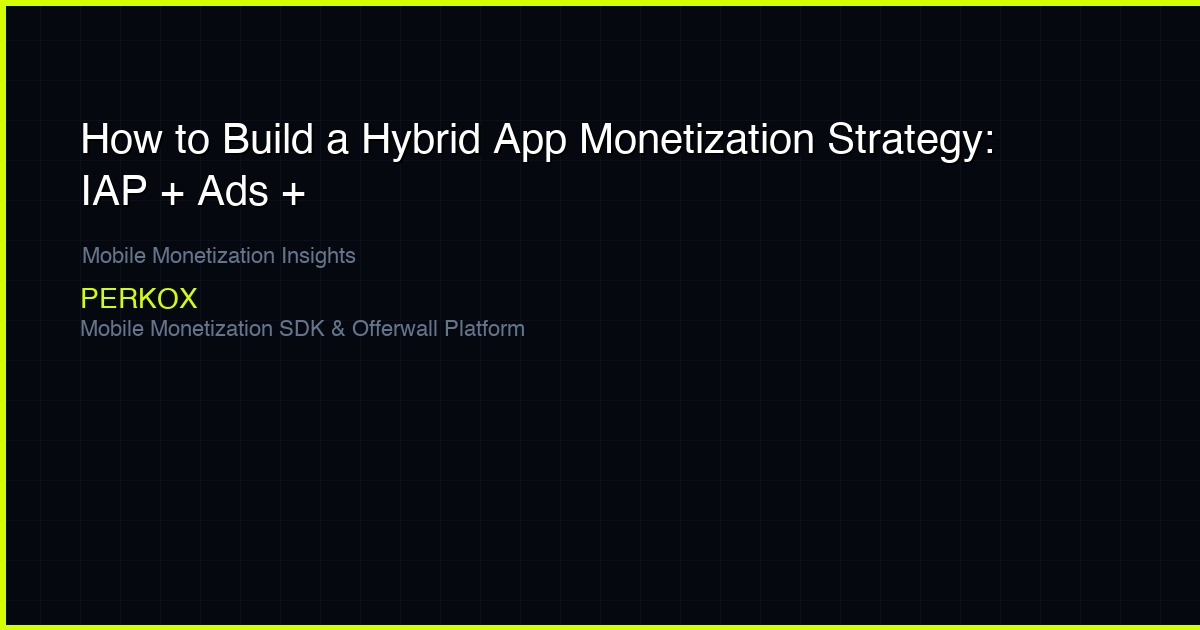 How to Build a Hybrid App Monetization Strategy: IAP + Ads +

Mobile Monetization Insights

PERKOX

Mobile Monetization SDK & Offerwall Platform